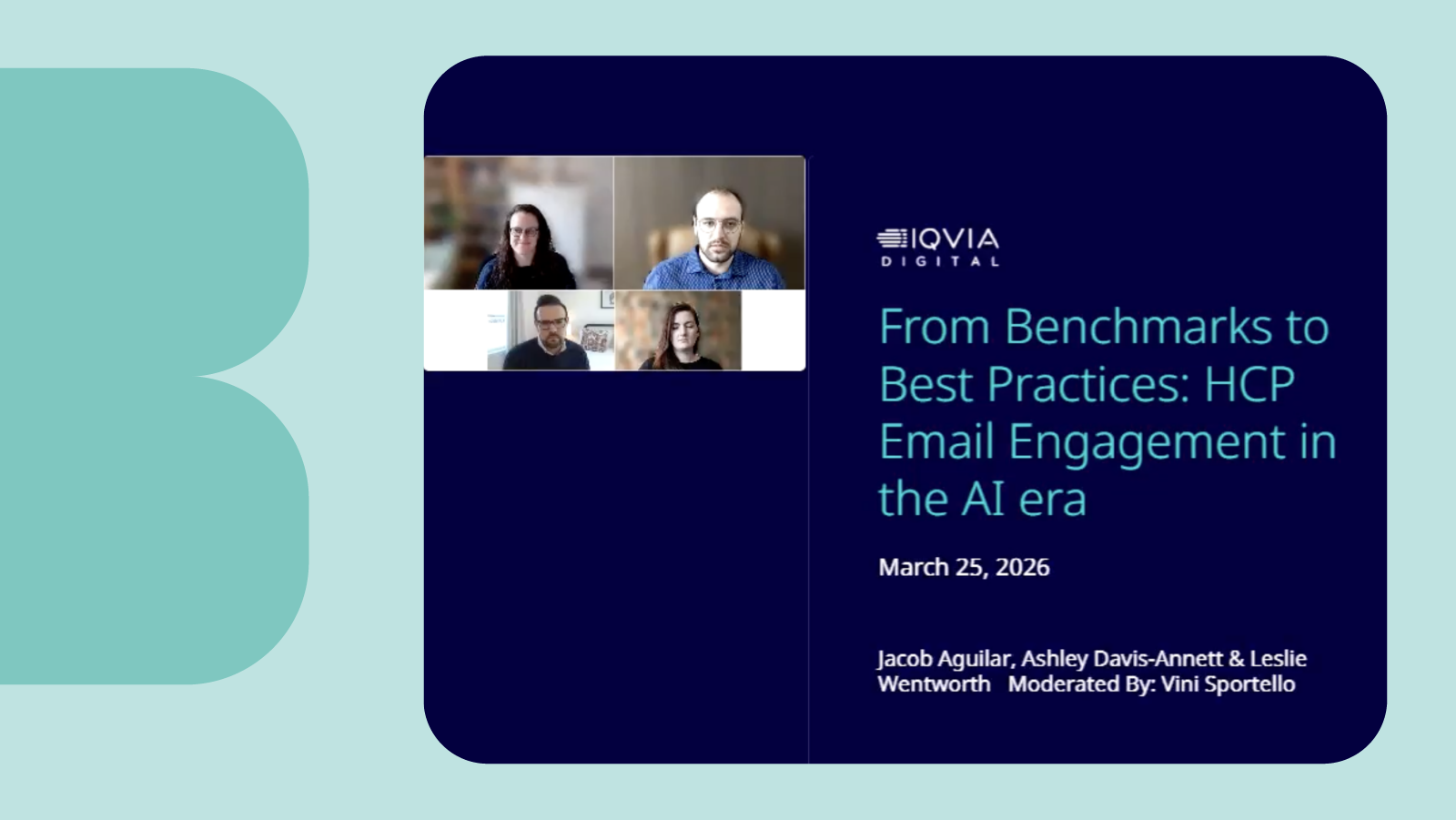 IQVIA
DIGITAL

From Benchmarks to Best Practices: HCP Email Engagement in the AI era

March 25, 2026

Jacob Aguilar, Ashley Davis-Annett & Leslie Wentworth Moderated By: Vini Sportello